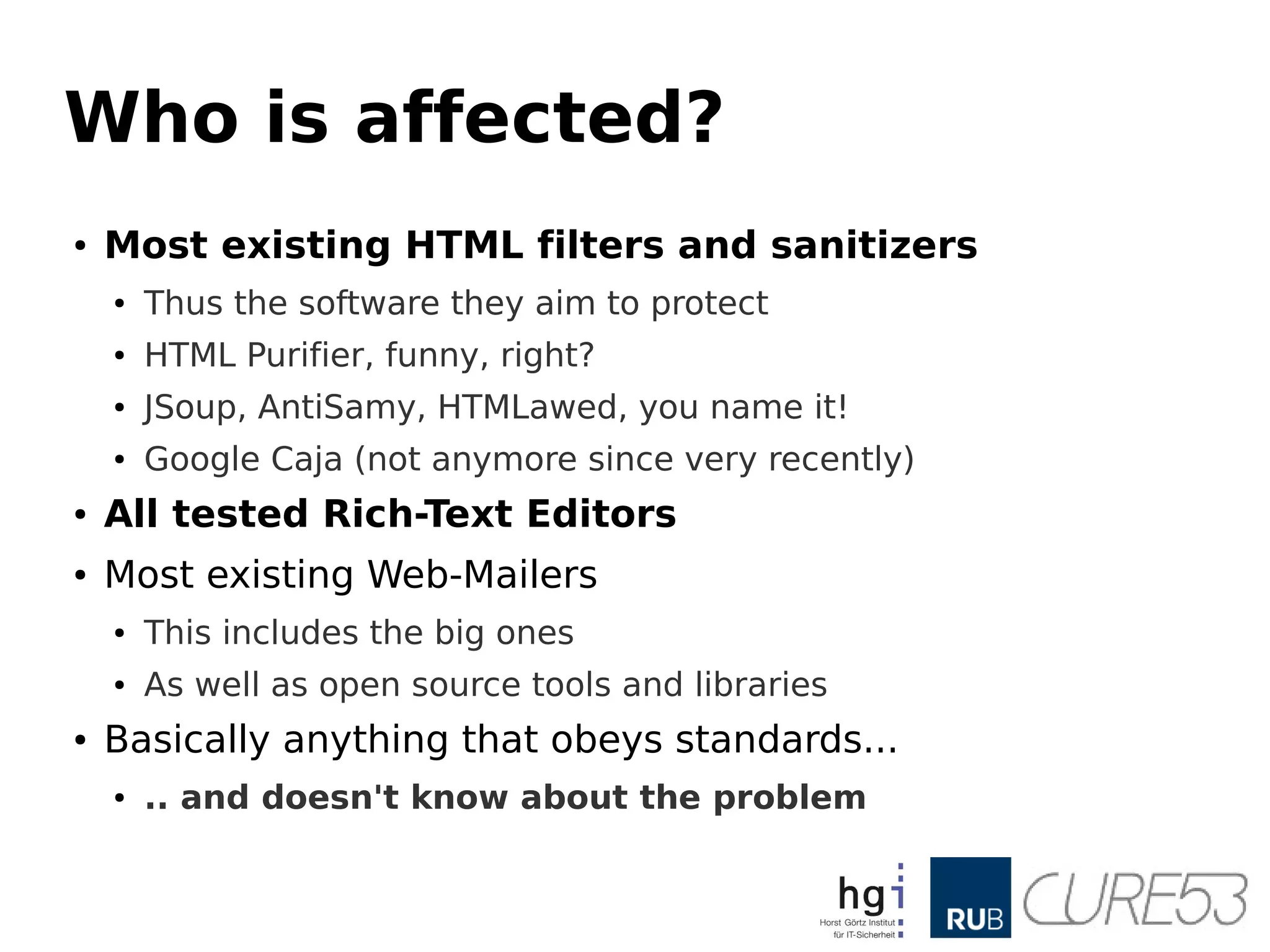 Who is affected?

• Most existing HTML filters and sanitizers
  • Thus the software they aim to protect
  • HTML Purifier, funny, right?
  • JSoup, AntiSamy, HTMLawed, you name it!
  • Google Caja (not anymore since very recently)
• All tested Rich-Text Editors
• Most existing Web-Mailers
  • This includes the big ones
  • As well as open source tools and libraries
• Basically anything that obeys standards...
  • .. and doesn't know about the problem

hgi Horst Görtz Institut für IT-Sicherheit

RUB

CURE53